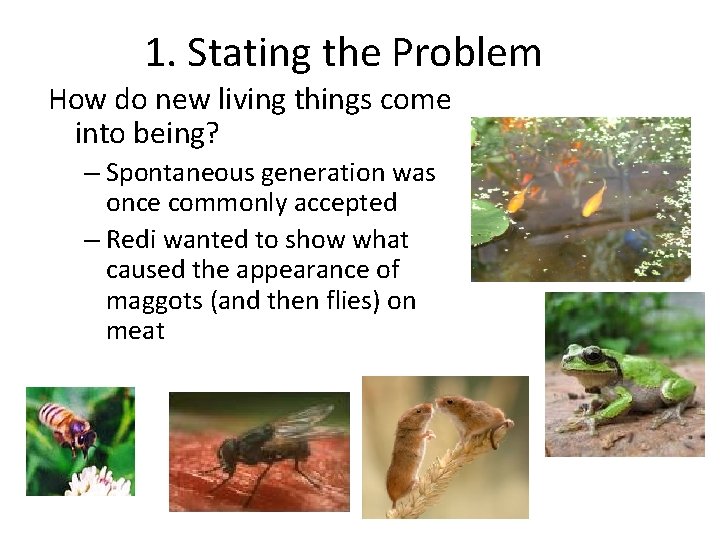 1. Stating the Problem

How do new living things come into being?

– Spontaneous generation was once commonly accepted

– Redi wanted to show what caused the appearance of maggots (and then flies) on meat